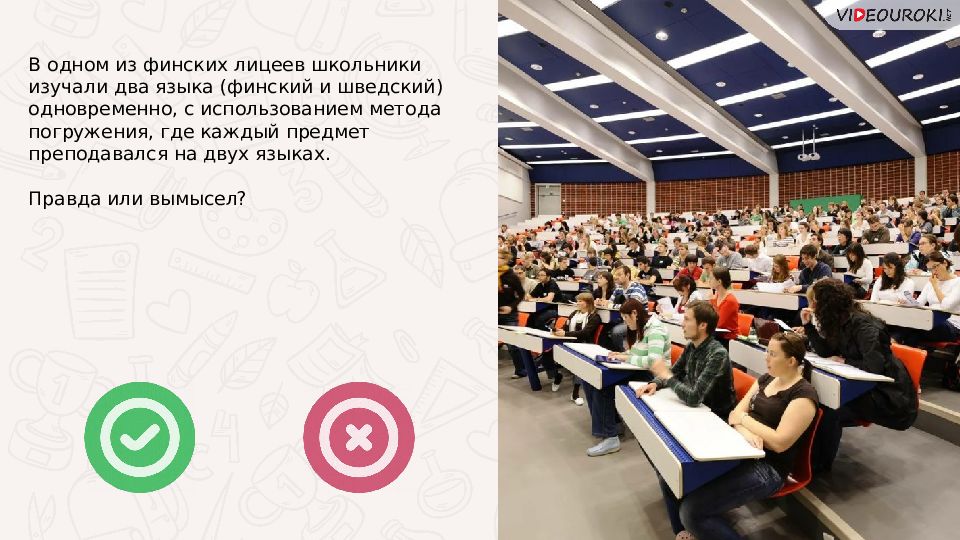 В одном из финских лицеев школьники изучали два языка (финский и шведский) одновременно, с использованием метода погружения, где каждый предмет преподавался на двух языках.

Правда или вымысел?

VIDEOUROKI.NET